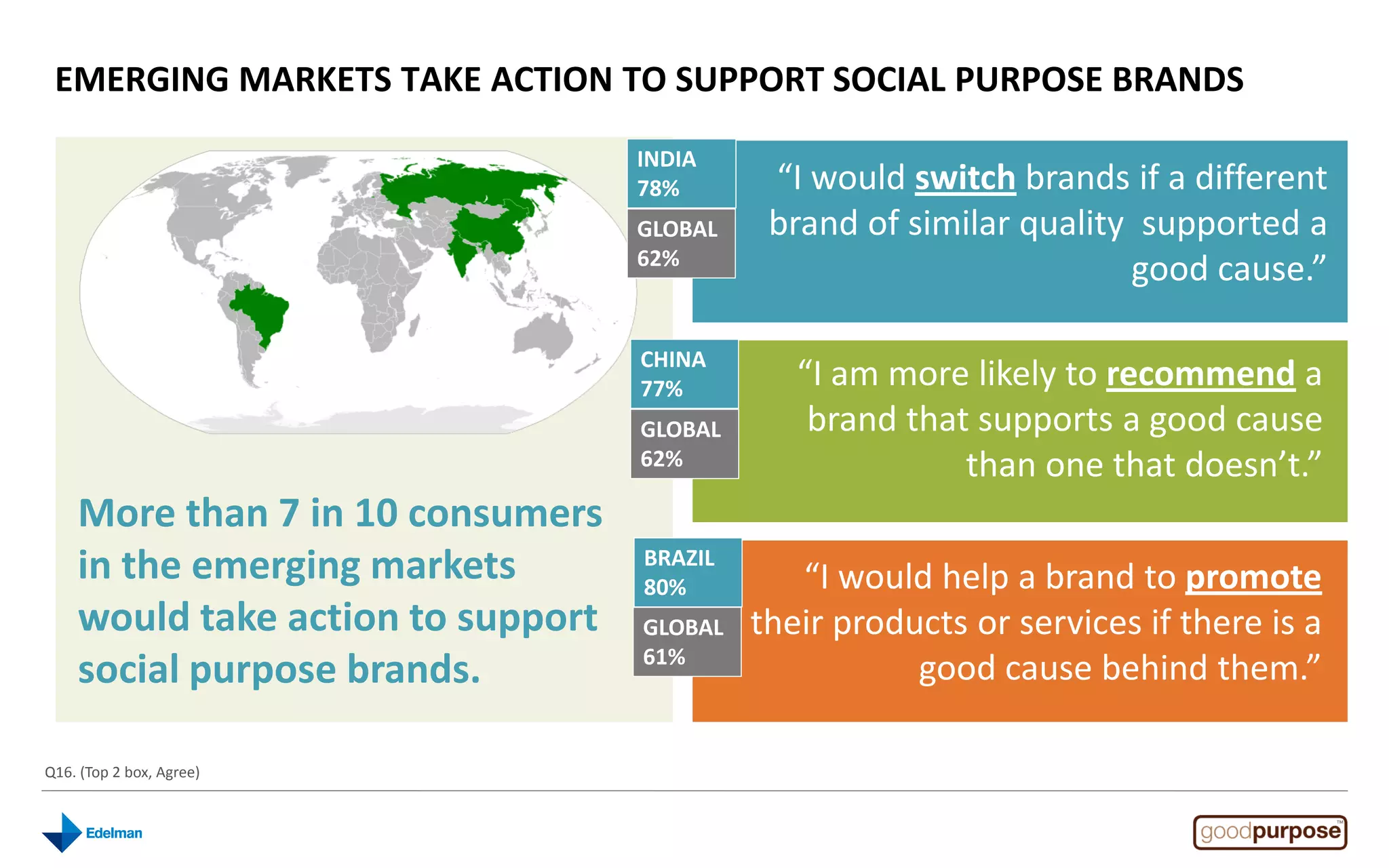 EMERGING MARKETS TAKE ACTION TO SUPPORT SOCIAL PURPOSE BRANDS

More than 7 in 10 consumers in the emerging markets would take action to support social purpose brands.

INDIA
78%

GLOBAL
62%

“I would switch brands if a different brand of similar quality  supported a good cause.”

CHINA
77%

GLOBAL
62%

“I am more likely to recommend a brand that supports a good cause than one that doesn’t.”

BRAZIL
80%

GLOBAL
61%

“I would help a brand to promote their products or services if there is a good cause behind them.”

Q16. (Top 2 box, Agree)

Edelman

goodpurpose™